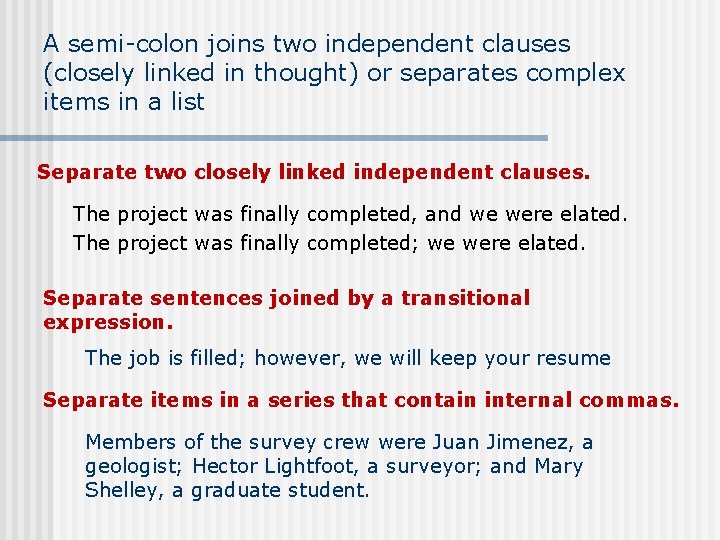 A semi-colon joins two independent clauses (closely linked in thought) or separates complex items in a list

Separate two closely linked independent clauses.

The project was finally completed, and we were elated.
The project was finally completed; we were elated.

Separate sentences joined by a transitional expression.

The job is filled; however, we will keep your resume

Separate items in a series that contain internal commas.

Members of the survey crew were Juan Jimenez, a geologist; Hector Lightfoot, a surveyor; and Mary Shelley, a graduate student.